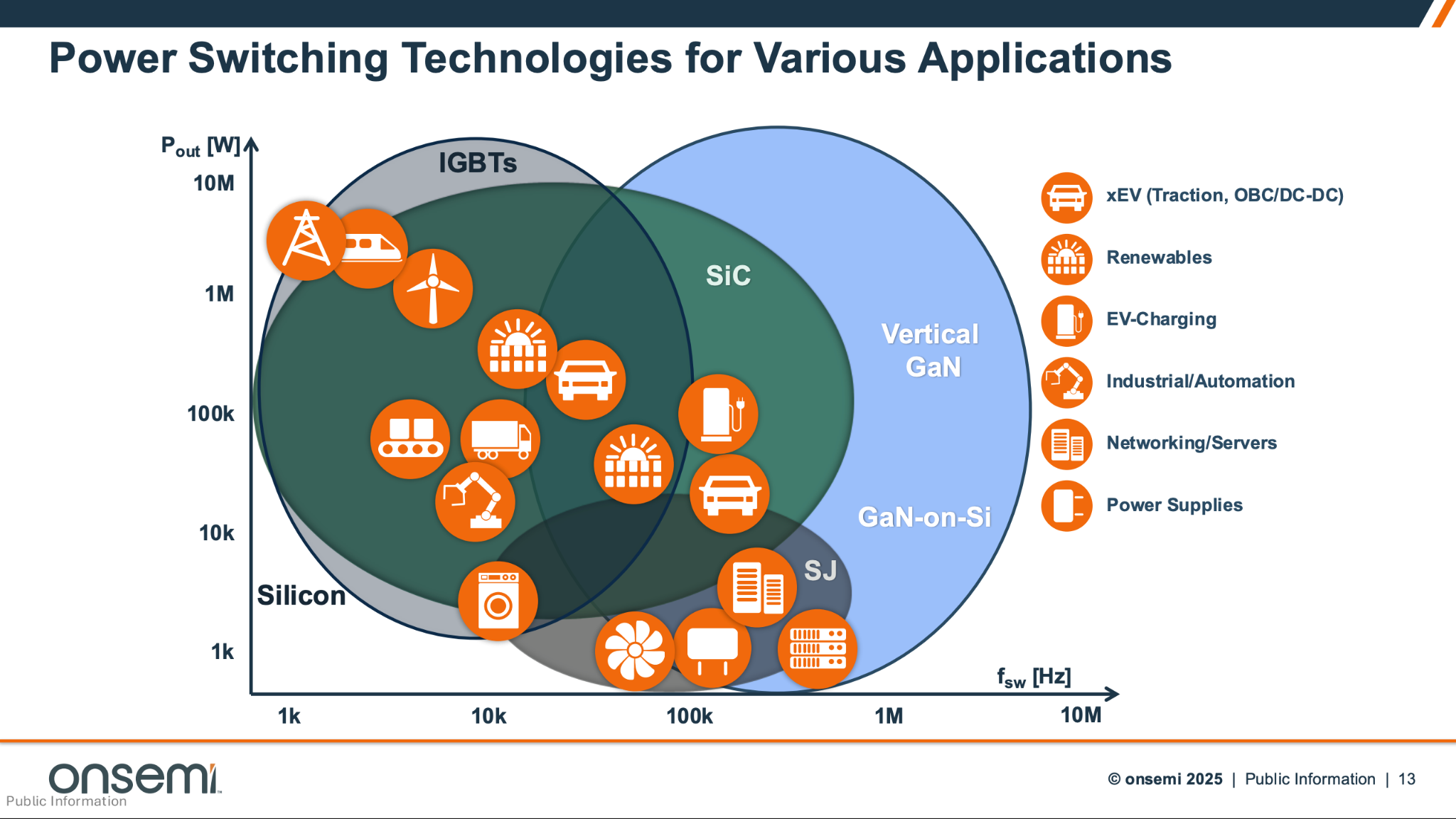 Power Switching Technologies for Various Applications

$P_{out}$ [W]

10M

1M

100k

10k

1k

IGBTs

SiC

Vertical GaN

GaN-on-Si

SJ

Silicon

$f_{sw}$ [Hz]

1k

10k

100k

1M

10M

xEV (Traction, OBC/DC-DC)

Renewables

EV-Charging

Industrial/Automation

Networking/Servers

Power Supplies

onsemi

Public Information

© onsemi 2025 | Public Information | 13